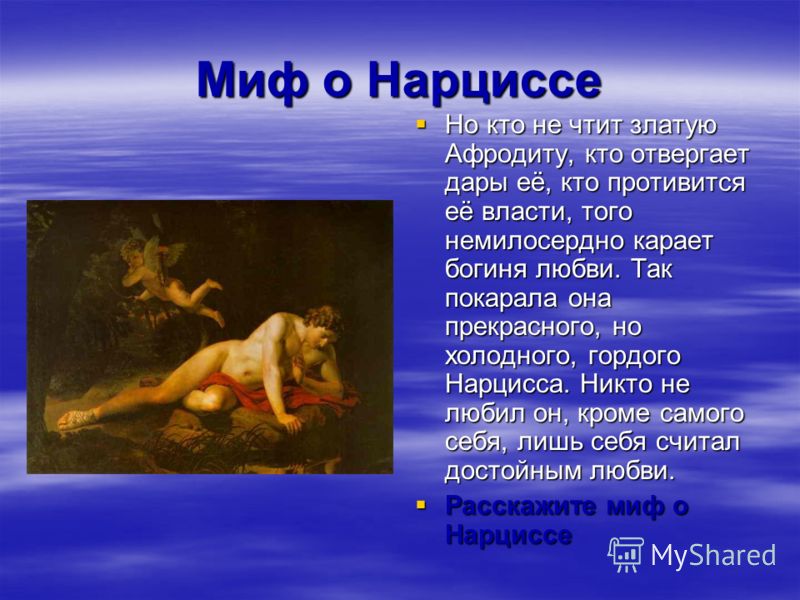 Миф о Нарциссе

Но кто не чтит златую Афродиту, кто отвергает дары её, кто противится её власти, того немилосердно карает богиня любви. Так покарала она прекрасного, но холодного, гордого Нарцисса. Никто не любил он, кроме самого себя, лишь себя считал достойным любви.

Расскажите миф о Нарциссе

MyShared